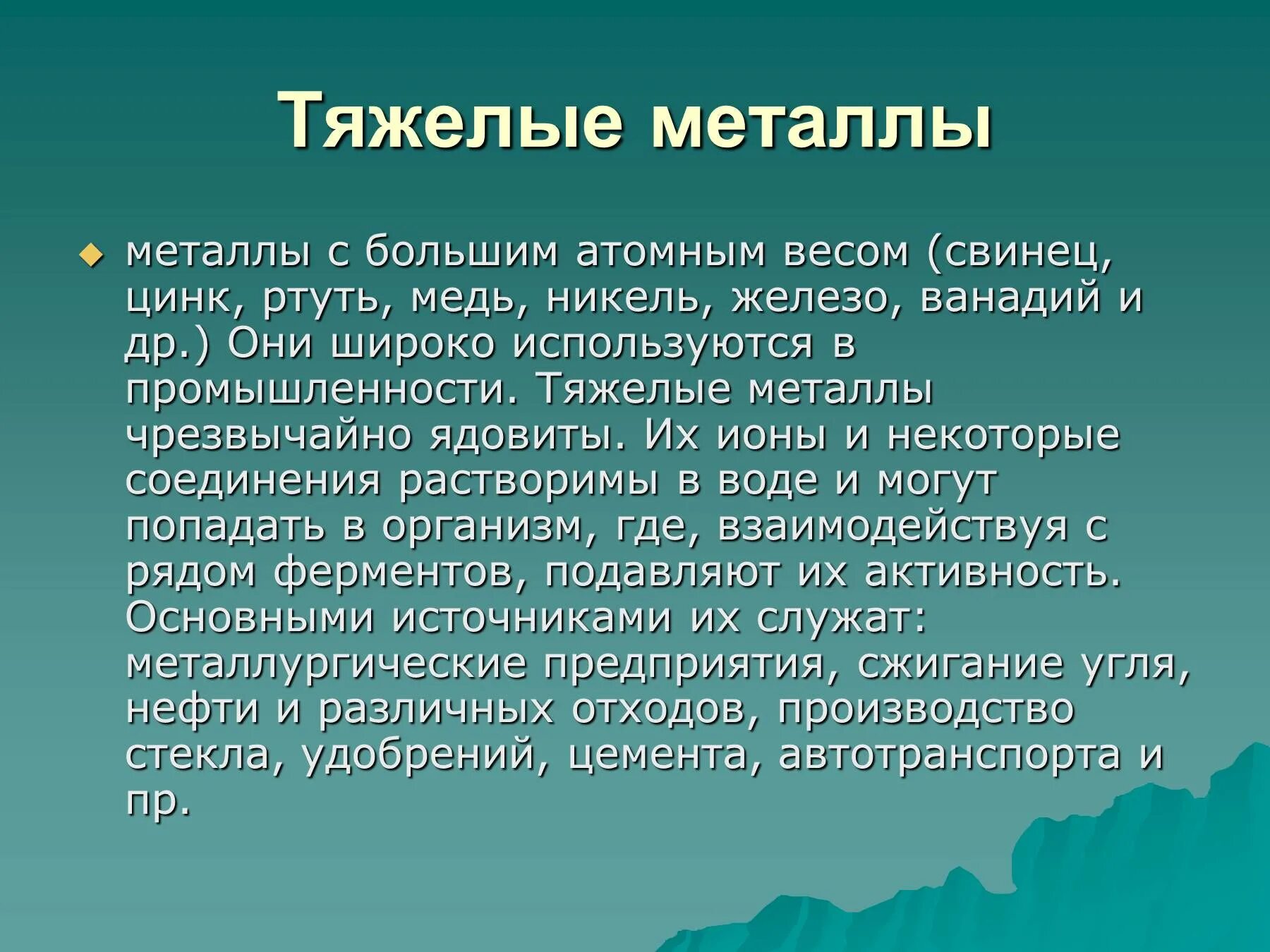 Тяжелые металлы

металлы с большим атомным весом (свинец, цинк, ртуть, медь, никель, железо, ванадий и др.) Они широко используются в промышленности. Тяжелые металлы чрезвычайно ядовиты. Их ионы и некоторые соединения растворимы в воде и могут попадать в организм, где, взаимодействуя с рядом ферментов, подавляют их активность. Основными источниками их служат: металлургические предприятия, сжигание угля, нефти и различных отходов, производство стекла, удобрений, цемента, автотранспорта и пр.